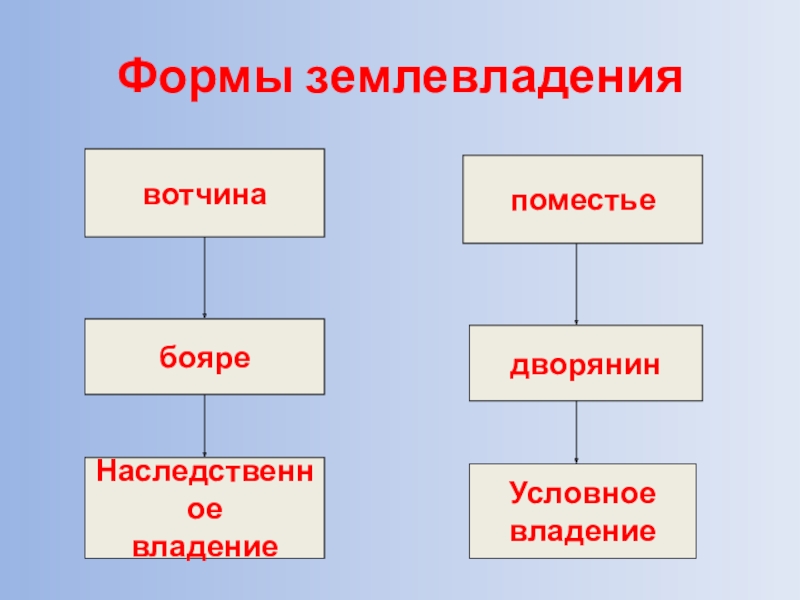 Формы землевладения

вотчина

бояре

Наследственное владение

поместье

дворянин

Условное владение